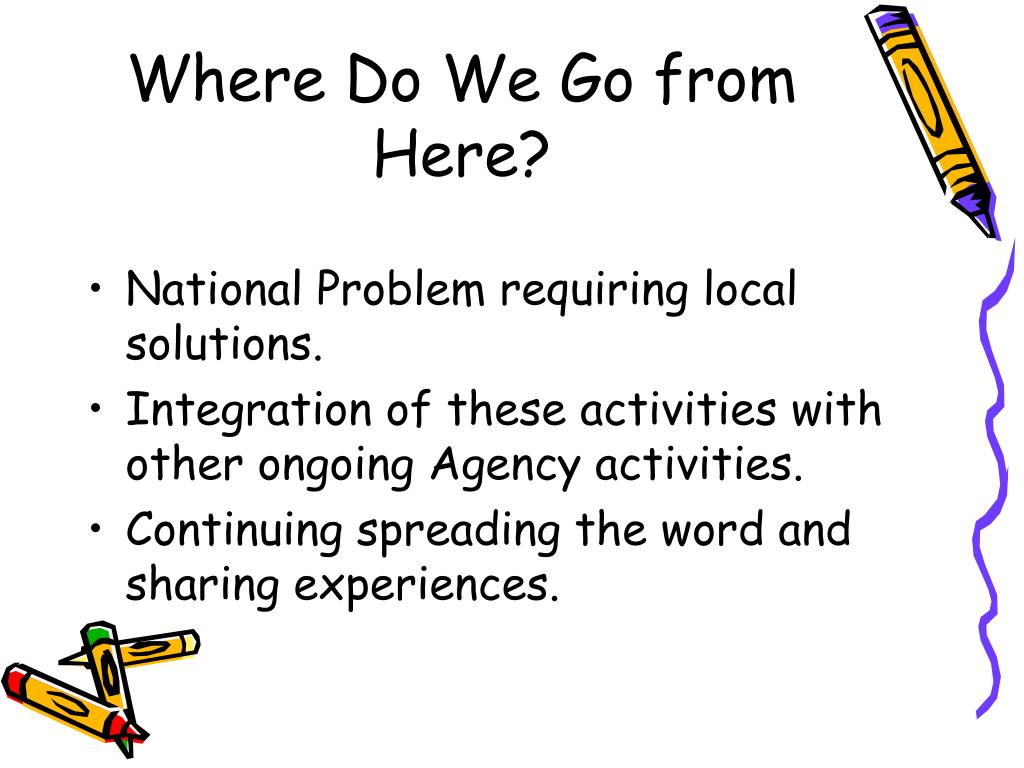 Where Do We Go from Here?

• National Problem requiring local solutions.
• Integration of these activities with other ongoing Agency activities.
• Continuing spreading the word and sharing experiences.